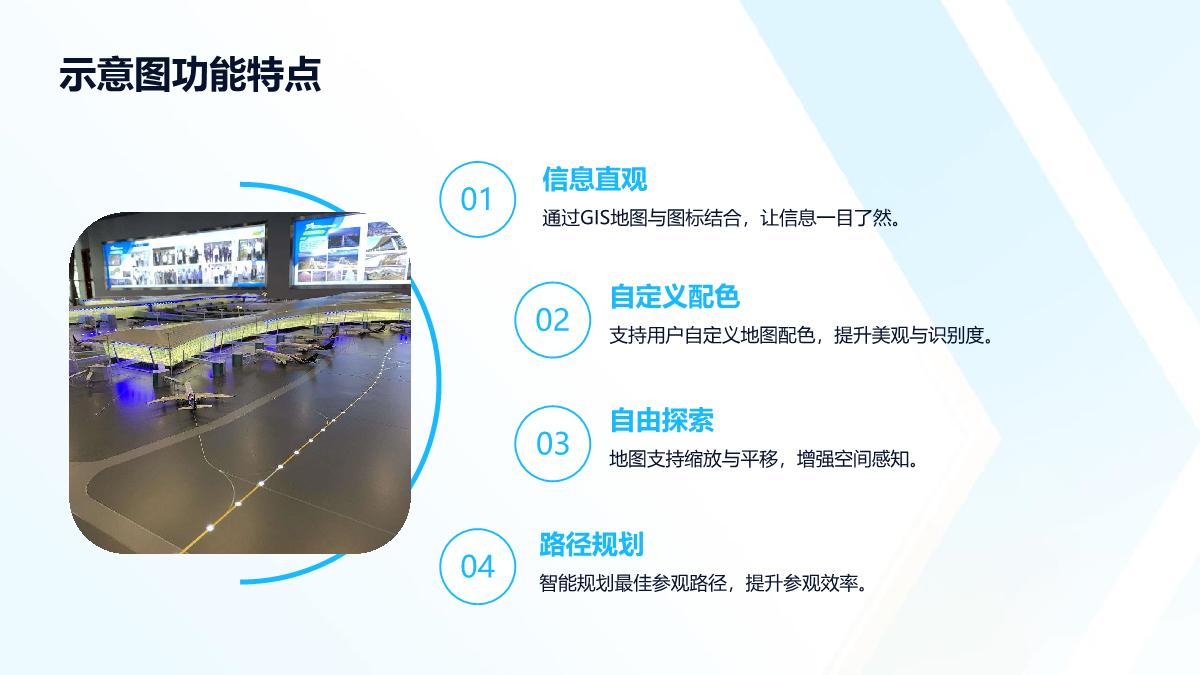 示意图功能特点

01
信息直观
通过GIS地图与图标结合，让信息一目了然。

02
自定义配色
支持用户自定义地图配色，提升美观与识别度。

03
自由探索
地图支持缩放与平移，增强空间感知。

04
路径规划
智能规划最佳参观路径，提升参观效率。